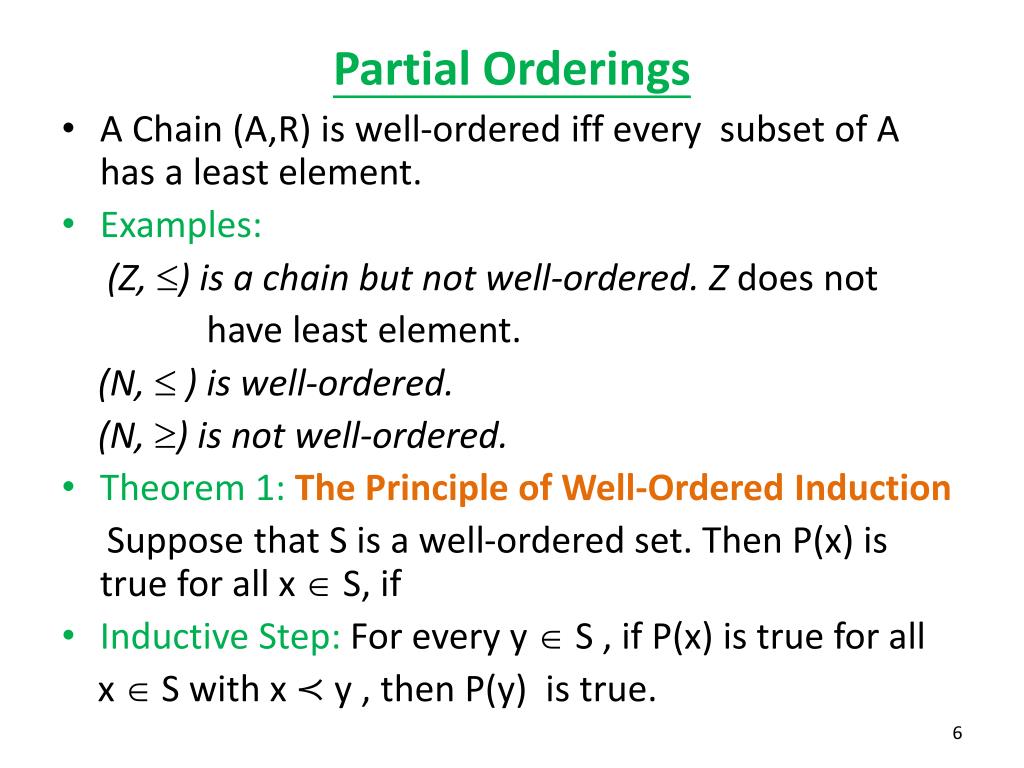 Partial Orderings

• A Chain (A,R) is well-ordered iff every subset of A has a least element.

• Examples:

(Z, $\leq$) is a chain but not well-ordered. Z does not have least element.

(N, $\leq$ ) is well-ordered.

(N, $\geq$) is not well-ordered.

• Theorem 1: The Principle of Well-Ordered Induction

Suppose that S is a well-ordered set. Then P(x) is true for all x $\in$ S, if

• Inductive Step: For every y $\in$ S , if P(x) is true for all x $\in$ S with x $\prec$ y , then P(y) is true.

6